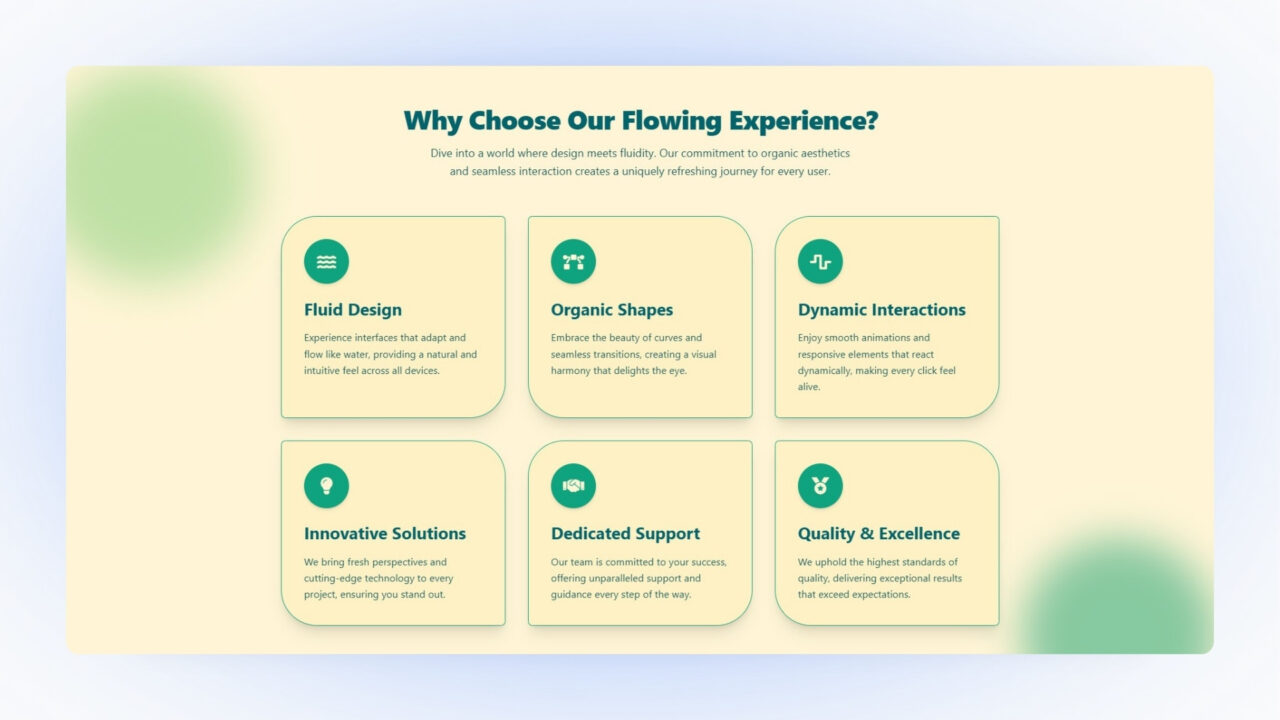 Why Choose Our Flowing Experience?

Dive into a world where design meets fluidity. Our commitment to organic aesthetics and seamless interaction creates a uniquely refreshing journey for every user.

Fluid Design

Experience interfaces that adapt and flow like water, providing a natural and intuitive feel across all devices.

Organic Shapes

Embrace the beauty of curves and seamless transitions, creating a visual harmony that delights the eye.

Dynamic Interactions

Enjoy smooth animations and responsive elements that react dynamically, making every click feel alive.

Innovative Solutions

We bring fresh perspectives and cutting-edge technology to every project, ensuring you stand out.

Dedicated Support

Our team is committed to your success, offering unparalleled support and guidance every step of the way.

Quality & Excellence

We uphold the highest standards of quality, delivering exceptional results that exceed expectations.